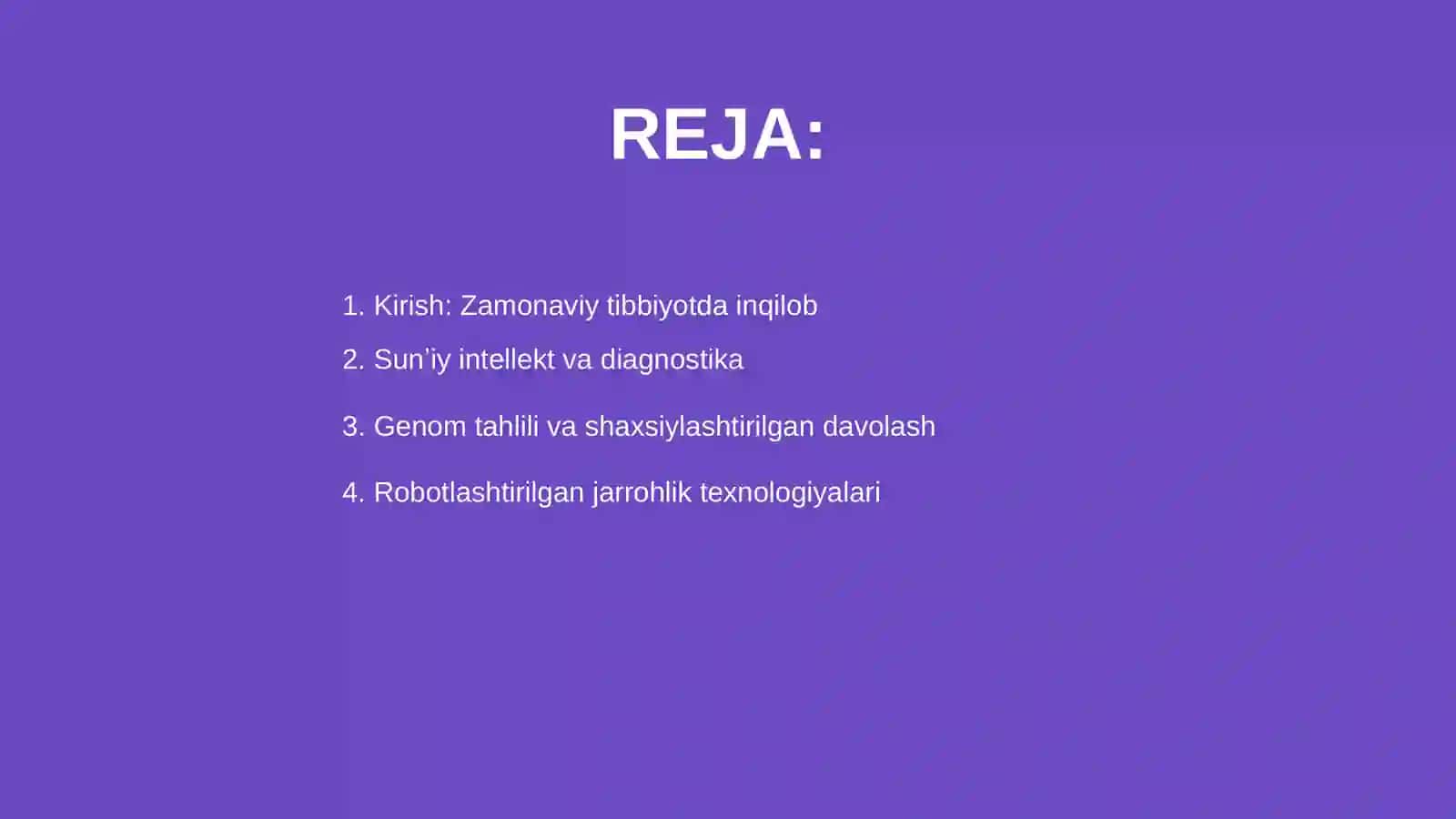 REJA:

1. Kirish: Zamonaviy tibbiyotda inqilob

2. Sun’iy intellekt va diagnostika

3. Genom tahlili va shaxsiylashtirilgan davolash

4. Robotlashtirilgan jarrohlik texnologiyalari